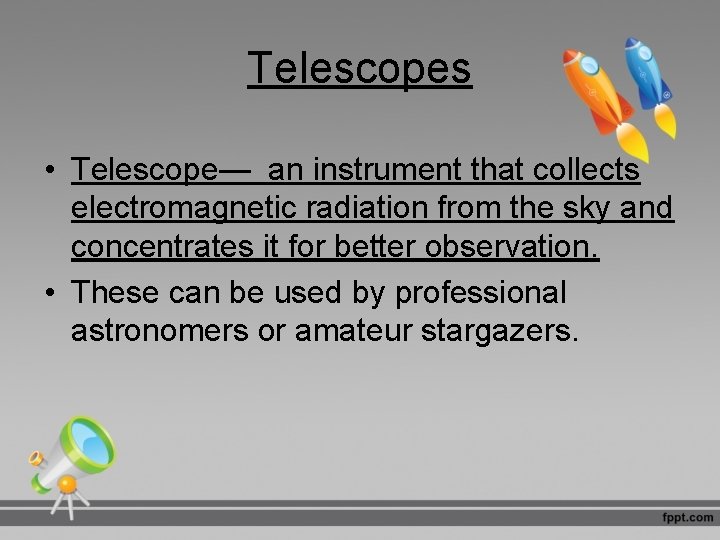 Telescopes

• Telescope— an instrument that collects electromagnetic radiation from the sky and concentrates it for better observation.

• These can be used by professional astronomers or amateur stargazers.

fppt.com